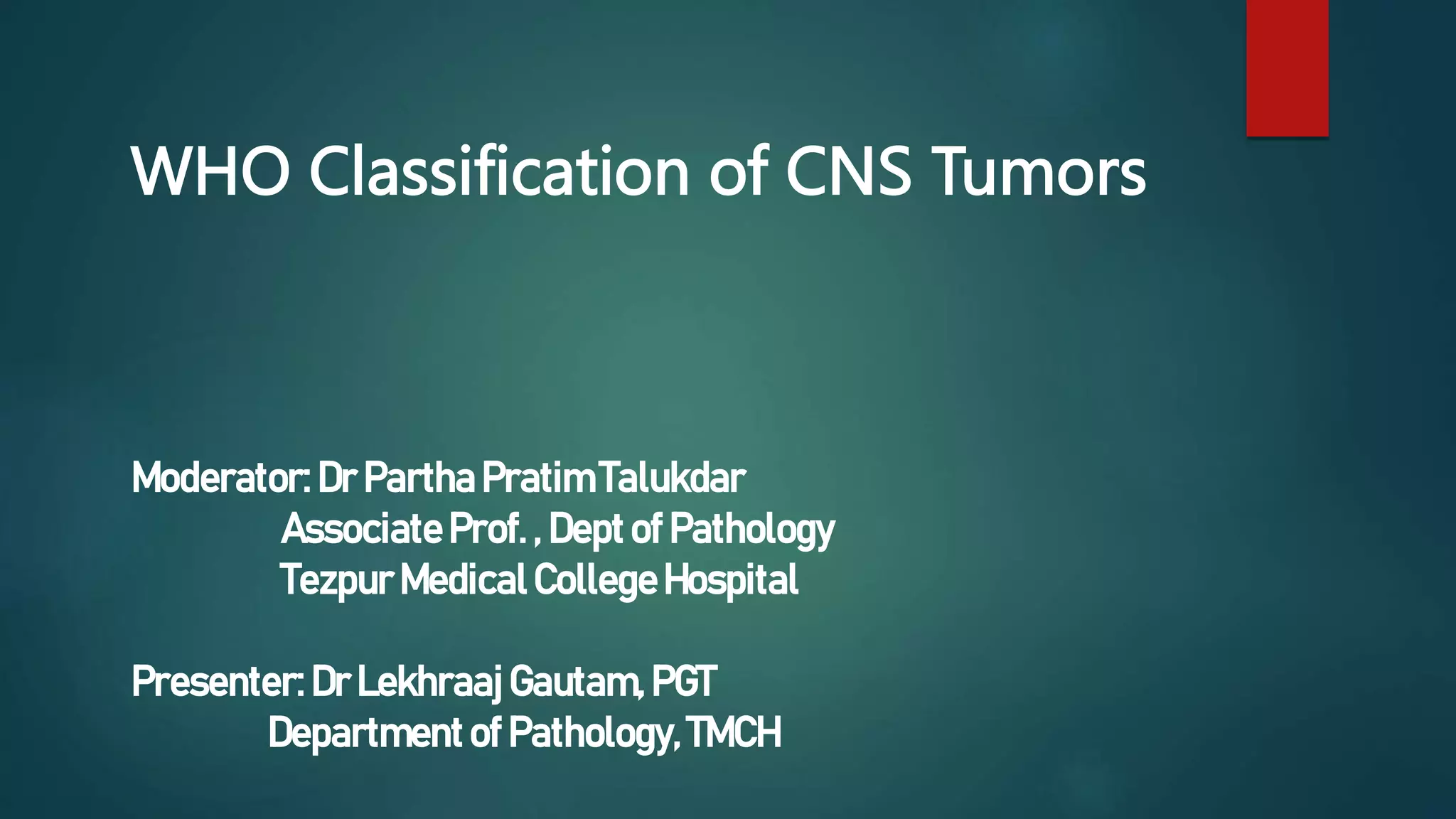 WHO Classification of CNS Tumors

Moderator: Dr Partha Pratim Talukdar
Associate Prof. , Dept of Pathology
Tezpur Medical College Hospital

Presenter: Dr Lekhraaj Gautam, PGT
Department of Pathology, TMCH